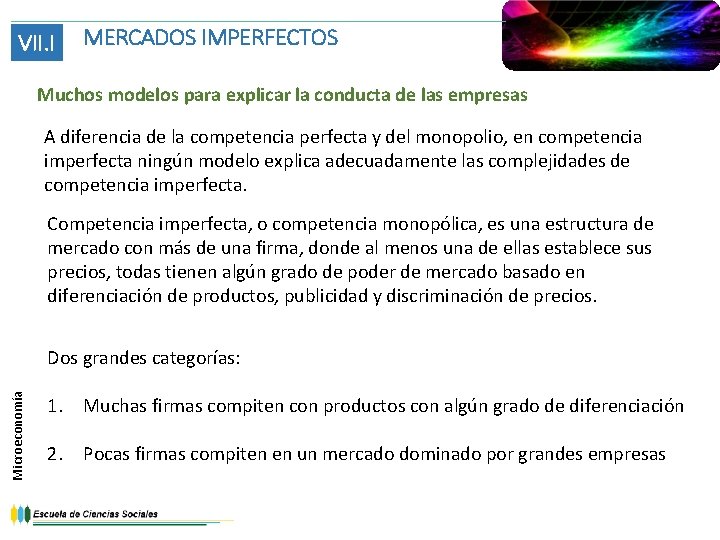 VII.I MERCADOS IMPERFECTOS

Muchos modelos para explicar la conducta de las empresas

A diferencia de la competencia perfecta y del monopolio, en competencia imperfecta ningún modelo explica adecuadamente las complejidades de competencia imperfecta.

Competencia imperfecta, o competencia monopólica, es una estructura de mercado con más de una firma, donde al menos una de ellas establece sus precios, todas tienen algún grado de poder de mercado basado en diferenciación de productos, publicidad y discriminación de precios.

Dos grandes categorías:

1. Muchas firmas compiten con productos con algún grado de diferenciación

2. Pocas firmas compiten en un mercado dominado por grandes empresas

Microeconomía

Escuela de Ciencias Sociales